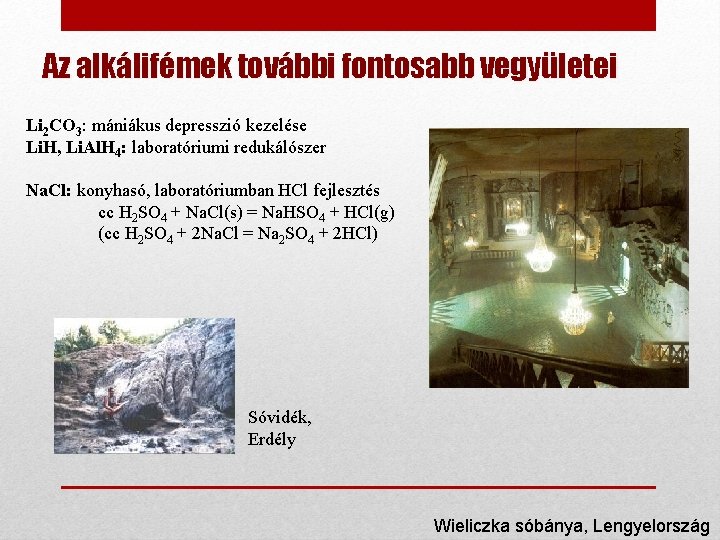 Az alkálifémek további fontosabb vegyületei

$Li_2CO_3$: mániákus depresszió kezelése
LiH, $LiAlH_4$: laboratóriumi redukálószer

NaCl: konyhasó, laboratóriumban HCl fejlesztés
cc $H_2SO_4$ + NaCl(s) = $NaHSO_4$ + HCl(g)
(cc $H_2SO_4$ + 2NaCl = $Na_2SO_4$ + 2HCl)

Sóvidék, Erdély

Wieliczka sóbánya, Lengyelország